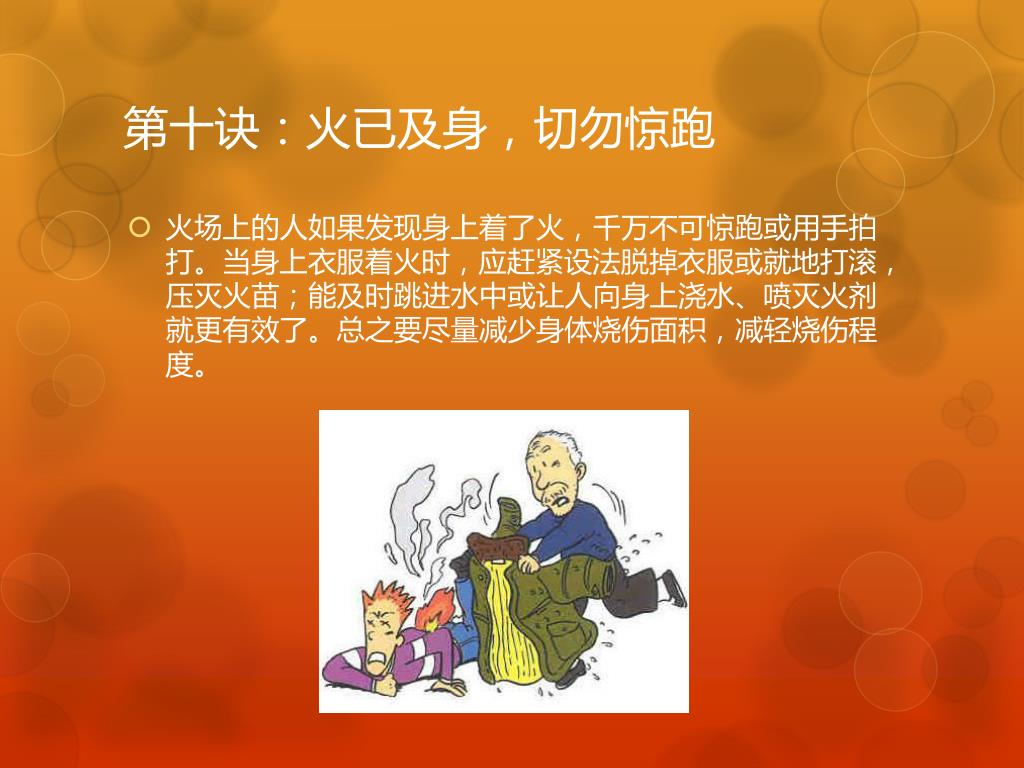 第十诀：火已及身，切勿惊跑

火场上的人如果发现身上着了火，千万不可惊跑或用手拍打。当身上衣服着火时，应赶紧设法脱掉衣服或就地打滚，压灭火苗；能及时跳进水中或让人向身上浇水、喷灭火剂就更有效了。总之要尽量减少身体烧伤面积，减轻烧伤程度。